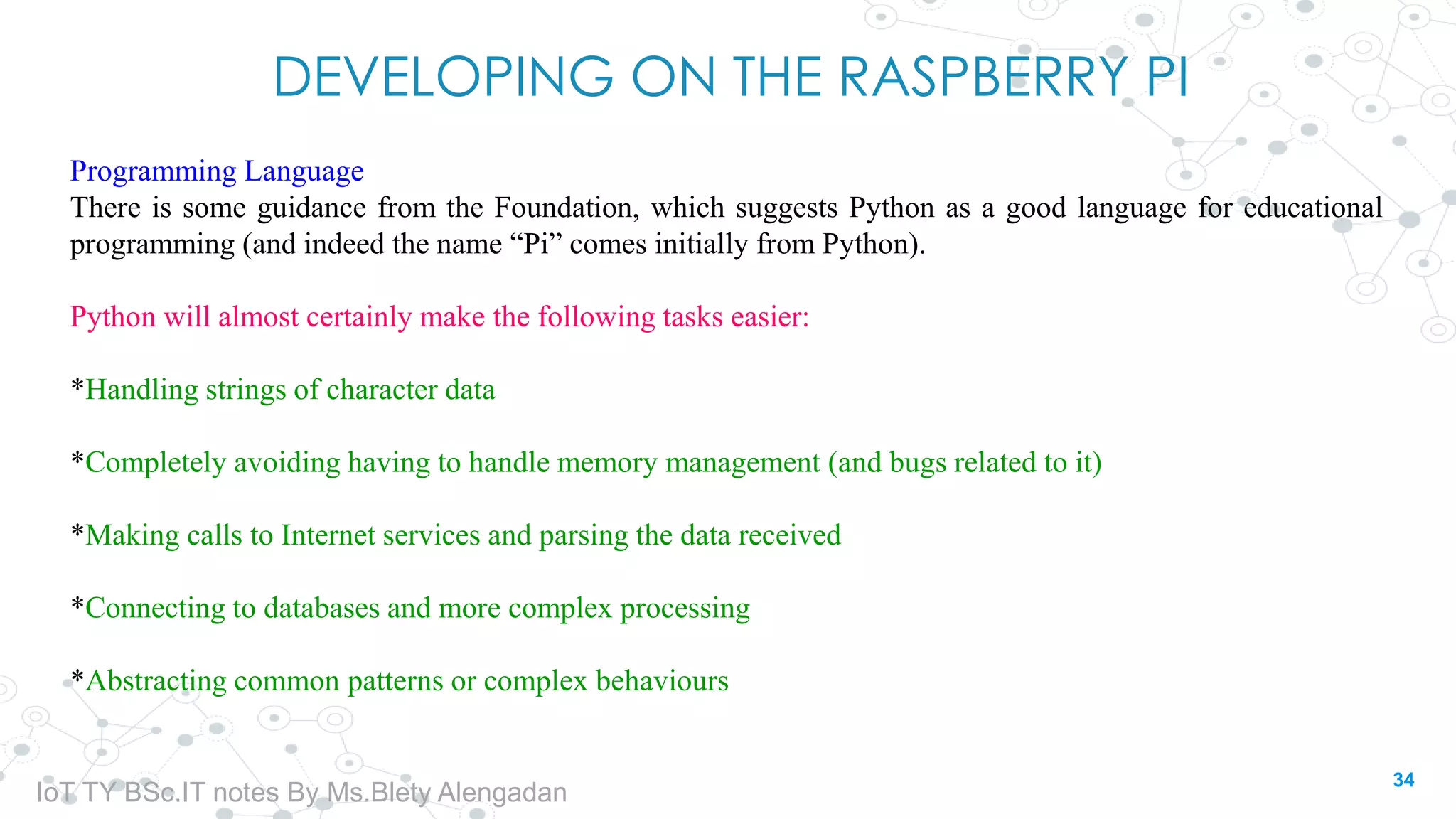 DEVELOPING ON THE RASPBERRY PI

Programming Language
There is some guidance from the Foundation, which suggests Python as a good language for educational programming (and indeed the name “Pi” comes initially from Python).

Python will almost certainly make the following tasks easier:

*Handling strings of character data

*Completely avoiding having to handle memory management (and bugs related to it)

*Making calls to Internet services and parsing the data received

*Connecting to databases and more complex processing

*Abstracting common patterns or complex behaviours

IoT TY BSc.IT notes By Ms.Blety Alengadan

34